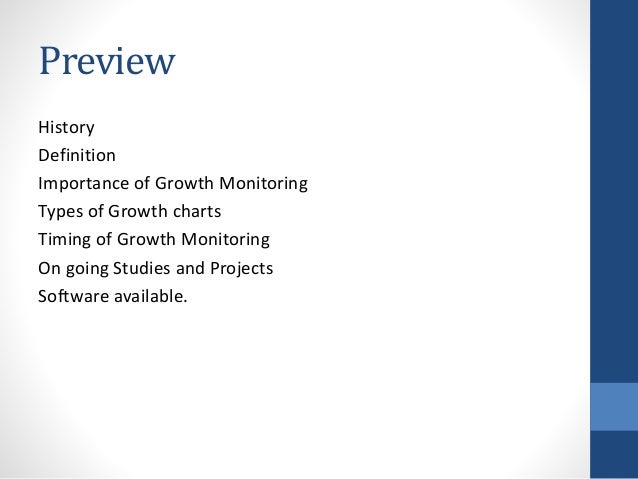 Preview

History
Definition
Importance of Growth Monitoring
Types of Growth charts
Timing of Growth Monitoring
On going Studies and Projects
Software available.